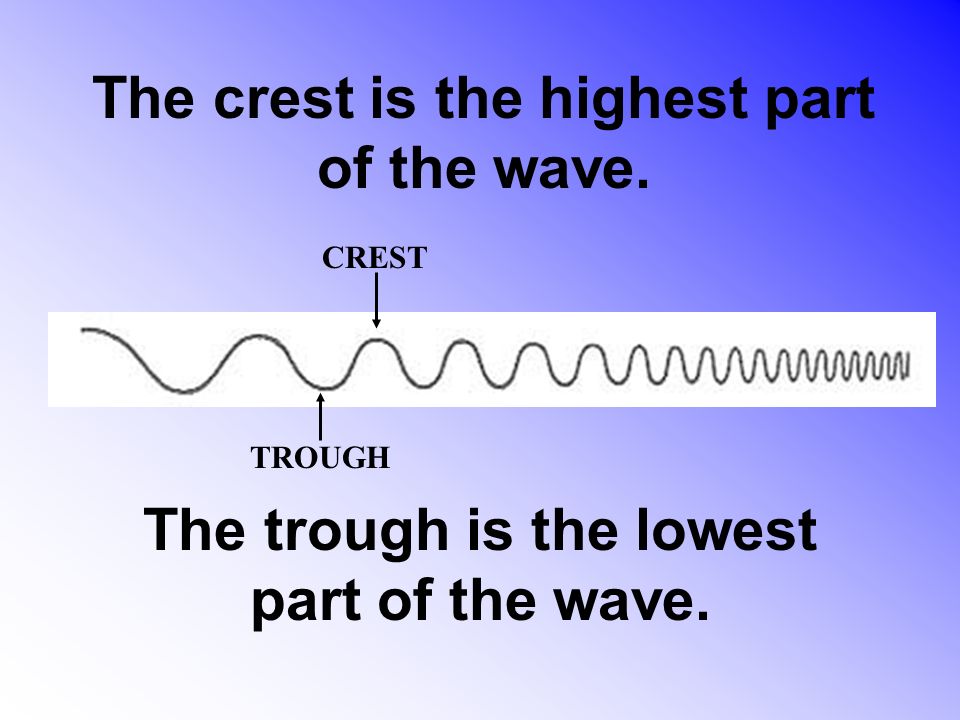 The crest is the highest part of the wave.

CREST

TROUGH

The trough is the lowest part of the wave.